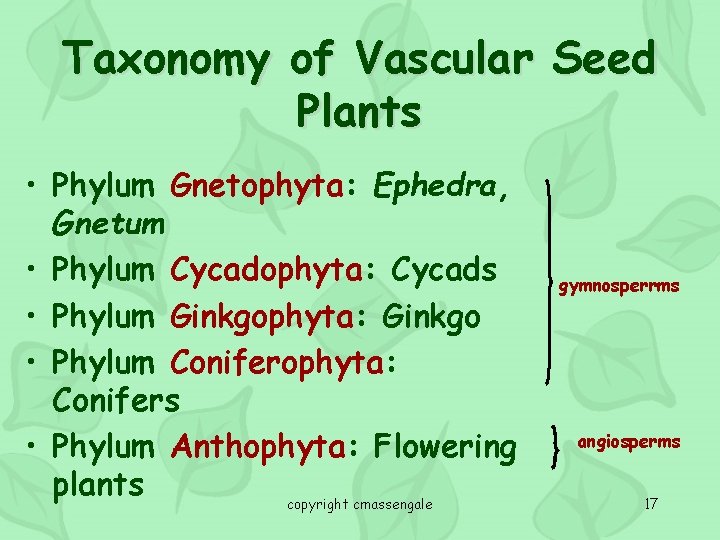 Taxonomy of Vascular Seed Plants

• Phylum Gnetophyta: Ephedra, Gnetum
• Phylum Cycadophyta: Cycads
• Phylum Ginkgophyta: Ginkgo
• Phylum Coniferophyta: Conifers
• Phylum Anthophyta: Flowering plants

gymnosperrms

angiosperms

copyright cmassengale

17